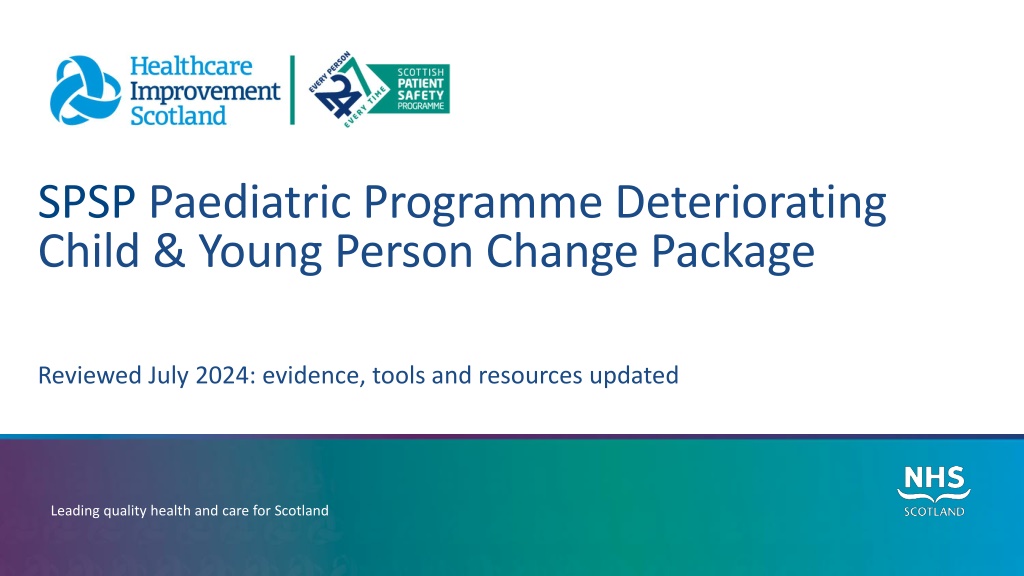 Healthcare Improvement Scotland

EVERY PERSON 24 7 EVERY TIME

SCOTTISH PATIENT SAFETY PROGRAMME

SPSP Paediatric Programme Deteriorating Child & Young Person Change Package

Reviewed July 2024: evidence, tools and resources updated

Leading quality health and care for Scotland

NHS SCOTLAND